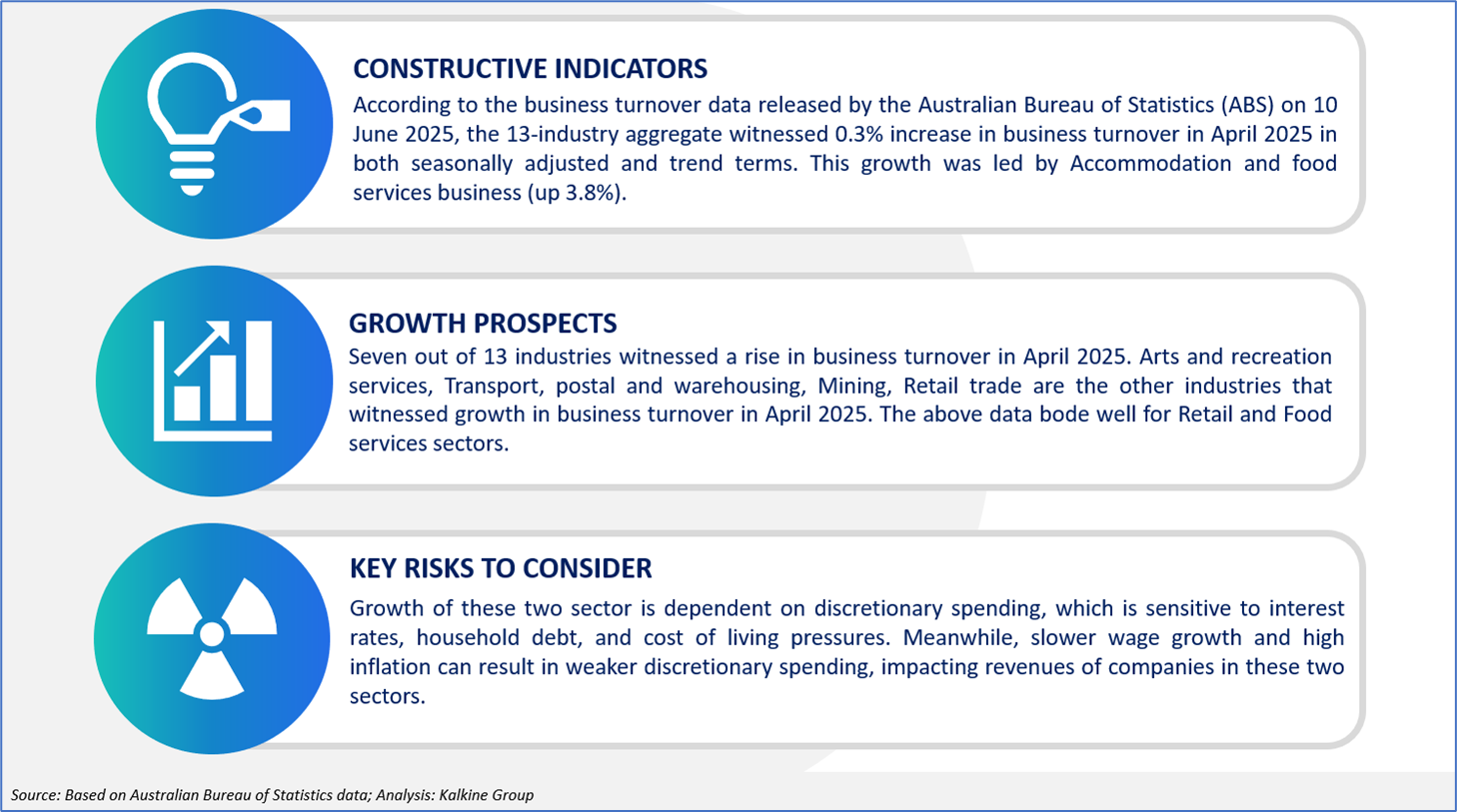 CONSTRUCTIVE INDICATORS

According to the business turnover data released by the Australian Bureau of Statistics (ABS) on 10 June 2025, the 13-industry aggregate witnessed 0.3% increase in business turnover in April 2025 in both seasonally adjusted and trend terms. This growth was led by Accommodation and food services business (up 3.8%).

GROWTH PROSPECTS

Seven out of 13 industries witnessed a rise in business turnover in April 2025. Arts and recreation services, Transport, postal and warehousing, Mining, Retail trade are the other industries that witnessed growth in business turnover in April 2025. The above data bode well for Retail and Food services sectors.

KEY RISKS TO CONSIDER

Growth of these two sector is dependent on discretionary spending, which is sensitive to interest rates, household debt, and cost of living pressures. Meanwhile, slower wage growth and high inflation can result in weaker discretionary spending, impacting revenues of companies in these two sectors.

Source: Based on Australian Bureau of Statistics data; Analysis: Kalkine Group